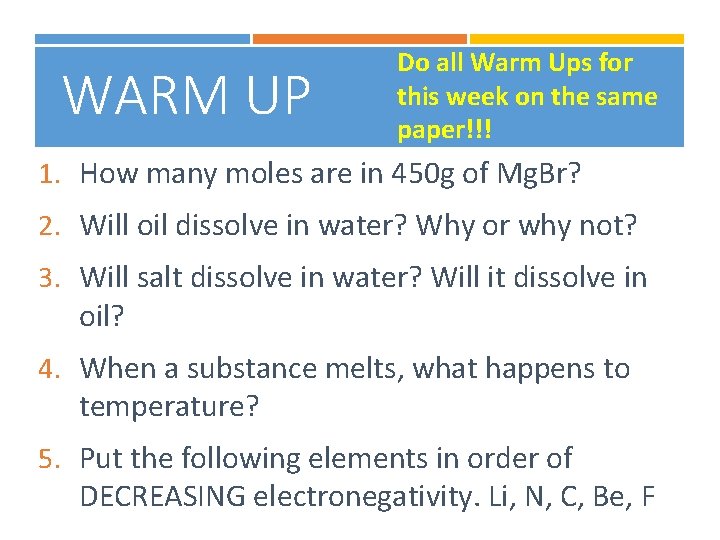 WARM UP

Do all Warm Ups for this week on the same paper!!!

1. How many moles are in 450g of MgBr?

2. Will oil dissolve in water? Why or why not?

3. Will salt dissolve in water? Will it dissolve in oil?

4. When a substance melts, what happens to temperature?

5. Put the following elements in order of DECREASING electronegativity. Li, N, C, Be, F